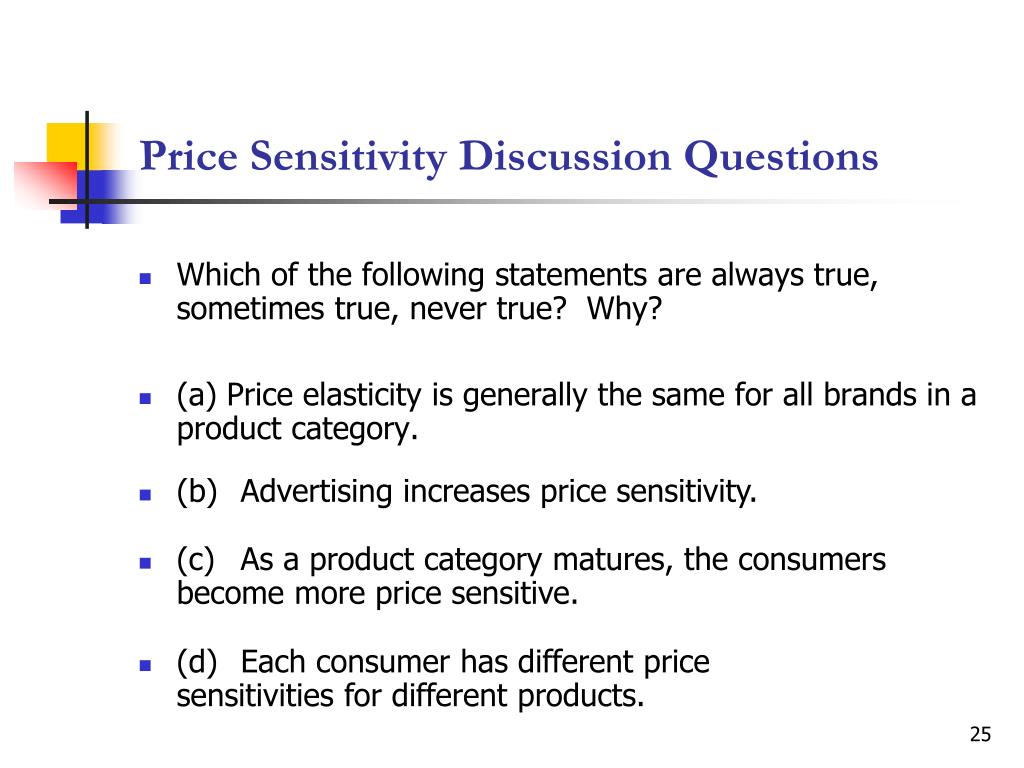 Price Sensitivity Discussion Questions

- Which of the following statements are always true, sometimes true, never true? Why?

- (a) Price elasticity is generally the same for all brands in a product category.

- (b) Advertising increases price sensitivity.

- (c) As a product category matures, the consumers become more price sensitive.

- (d) Each consumer has different price sensitivities for different products.

25